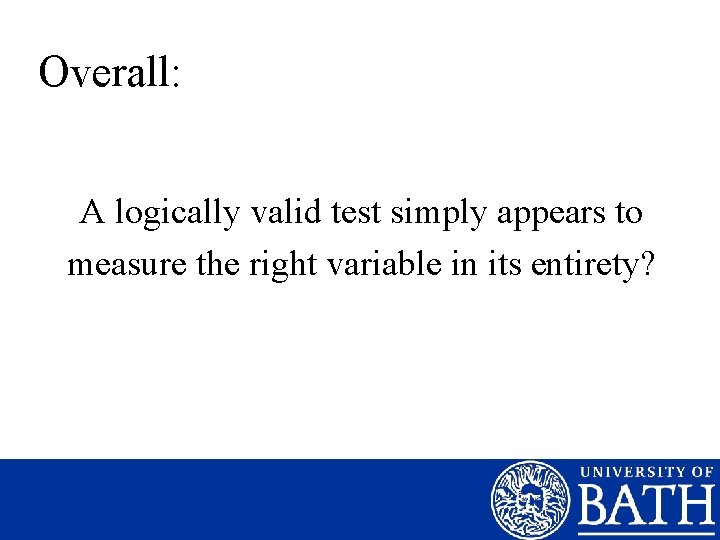 Overall:

A logically valid test simply appears to measure the right variable in its entirety?

UNIVERSITY OF
BATH